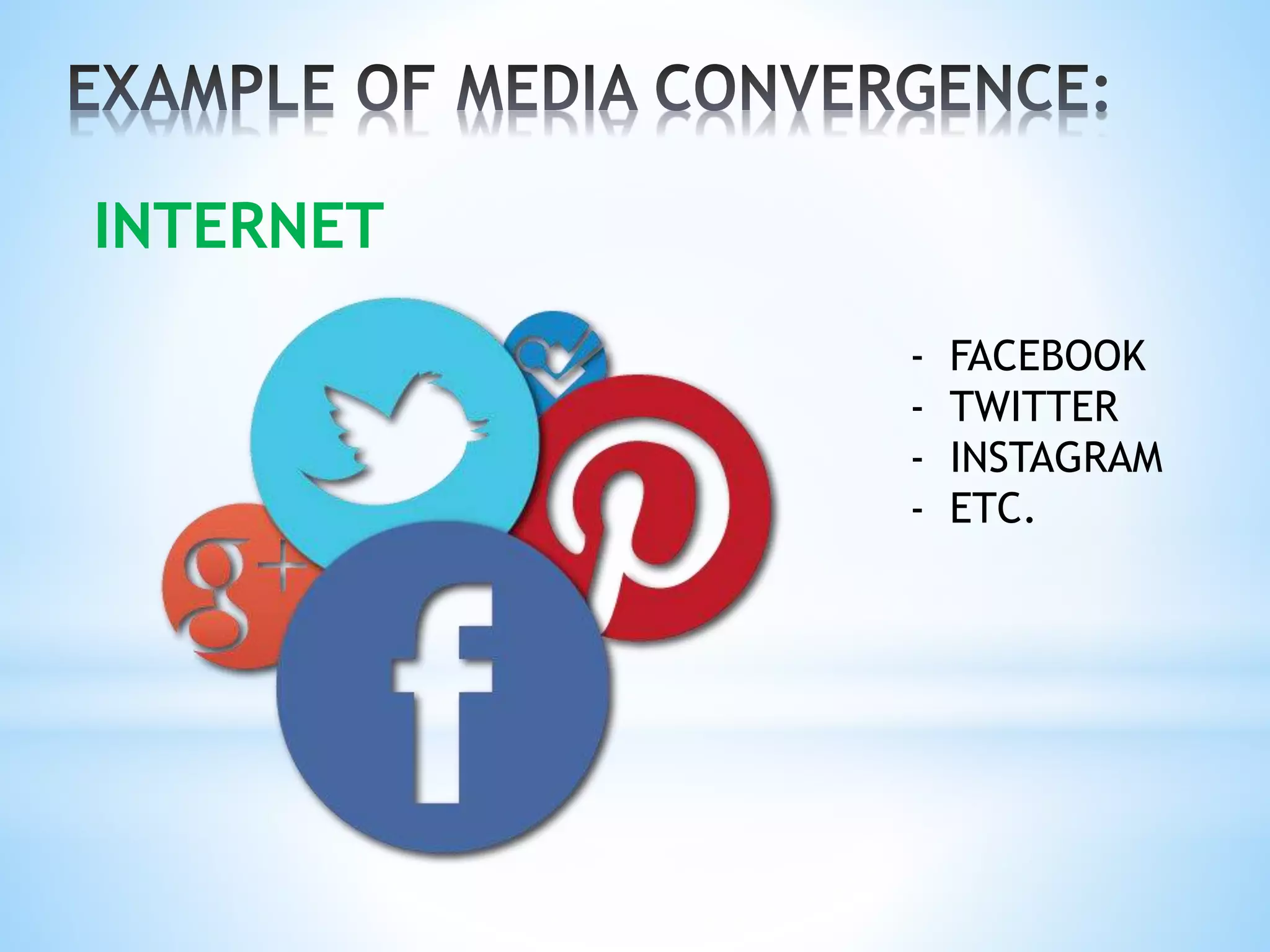 EXAMPLE OF MEDIA CONVERGENCE:

INTERNET

g+

f

- FACEBOOK
- TWITTER
- INSTAGRAM
- ETC.